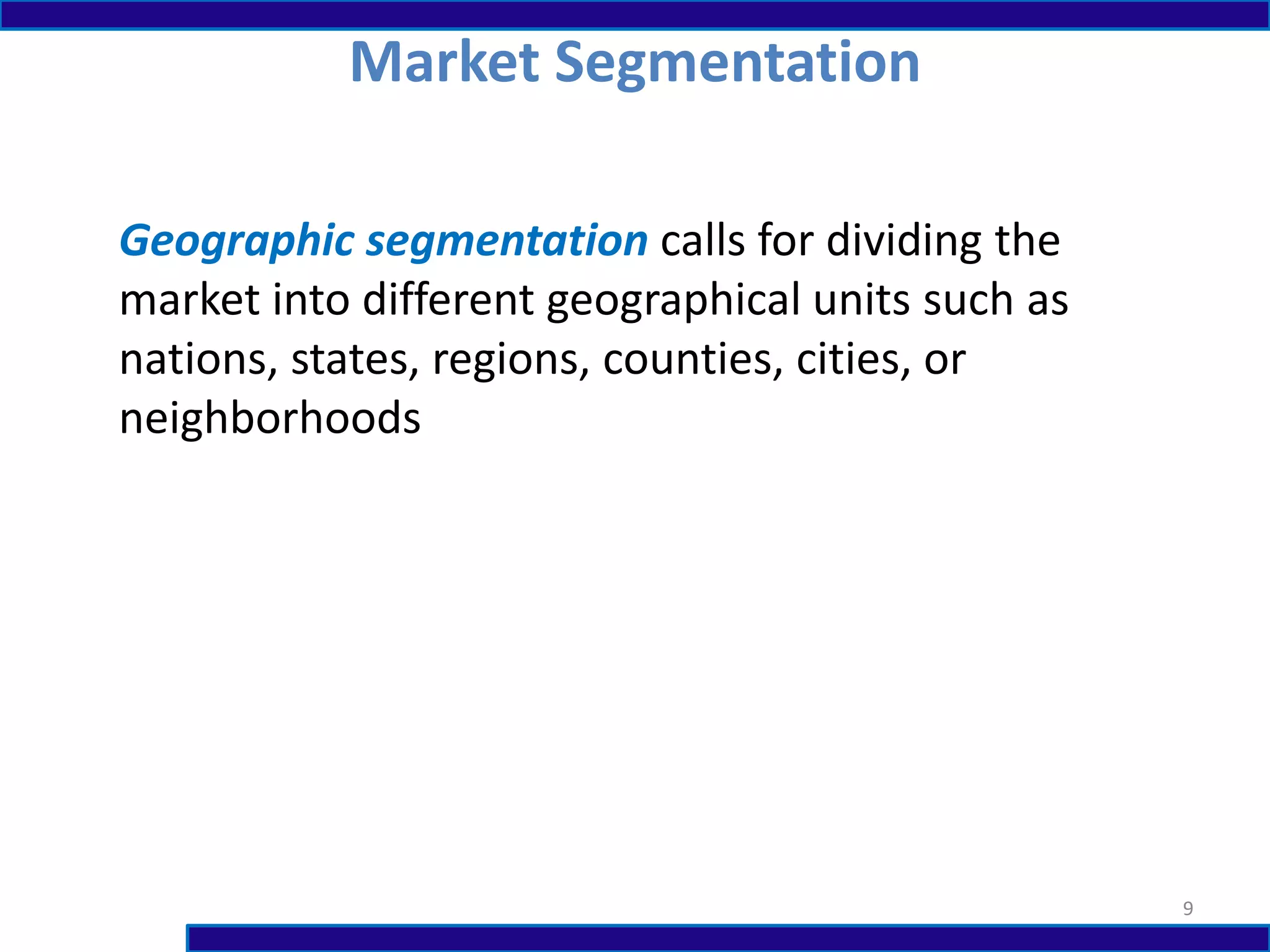 Market Segmentation

Geographic segmentation calls for dividing the market into different geographical units such as nations, states, regions, counties, cities, or neighborhoods

9